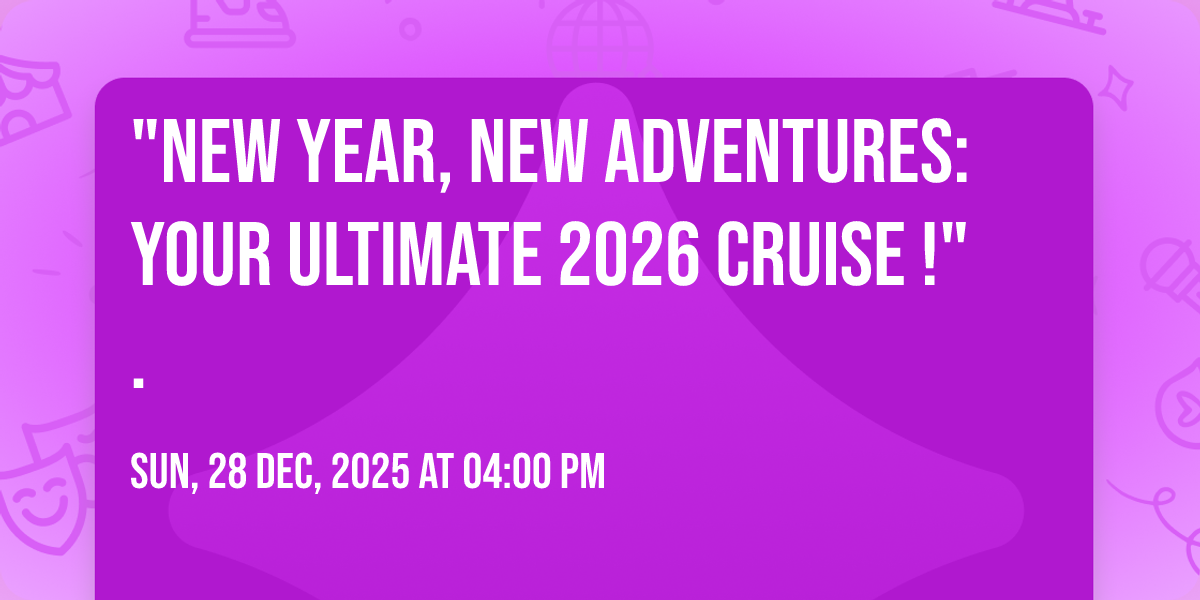 "NEW YEAR, NEW ADVENTURES: YOUR ULTIMATE 2026 CRUISE !"

.

SUN, 28 DEC, 2025 AT 04:00 PM